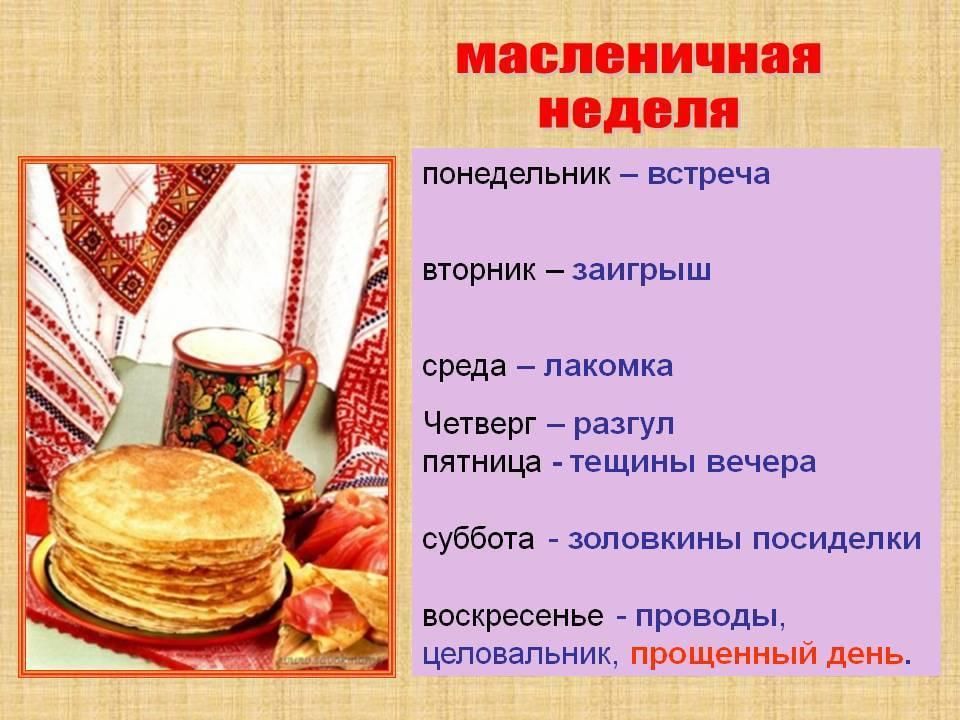 масленичная неделя

понедельник – встреча

вторник – заигрыш

среда – лакомка

Четверг – разгул
пятница - тещины вечера

суббота - золовкины посиделки

воскресенье - проводы, целовальник, прощенный день.